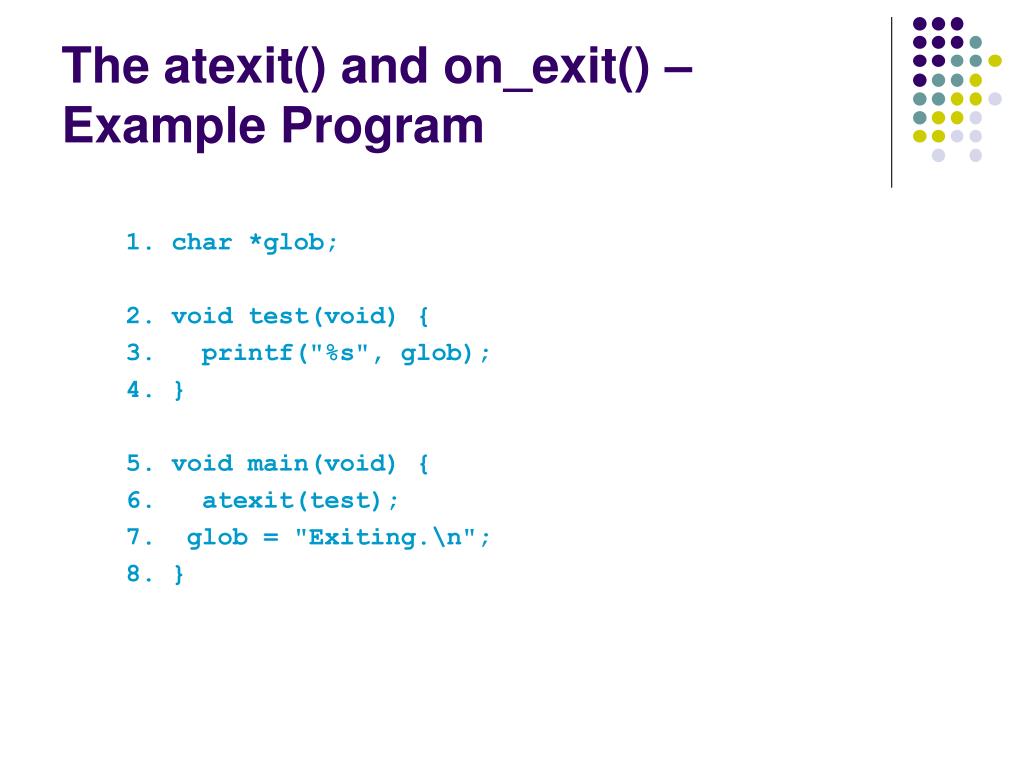 The atexit() and on_exit() – Example Program

1. char *glob;

2. void test(void) {
3.   printf("%s", glob);
4. }

5. void main(void) {
6.   atexit(test);
7.  glob = "Exiting.\n";
8. }